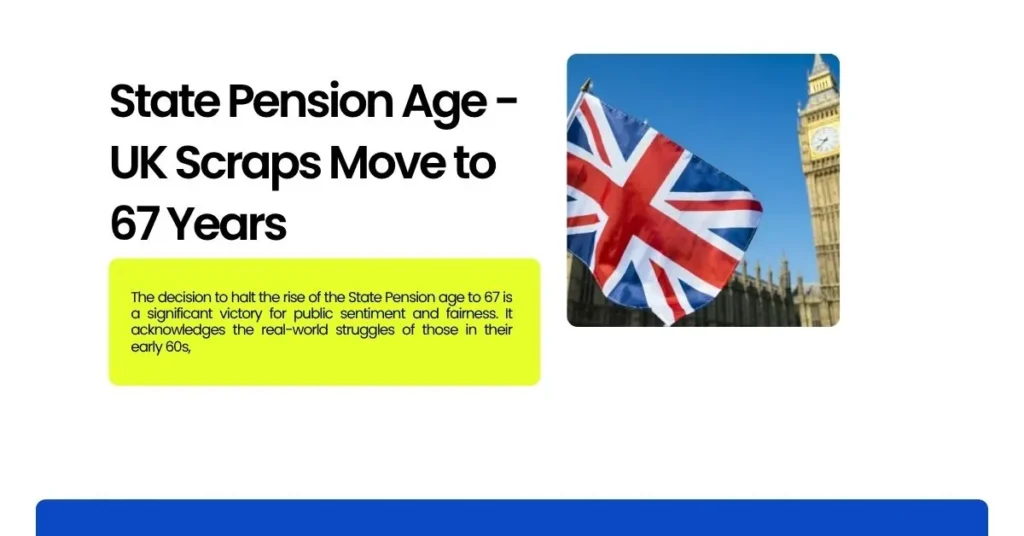 State Pension Age - UK Scraps Move to 67 Years

The decision to halt the rise of the State Pension age to 67 is a significant victory for public sentiment and fairness. It acknowledges the real-world struggles of those in their early 60s,